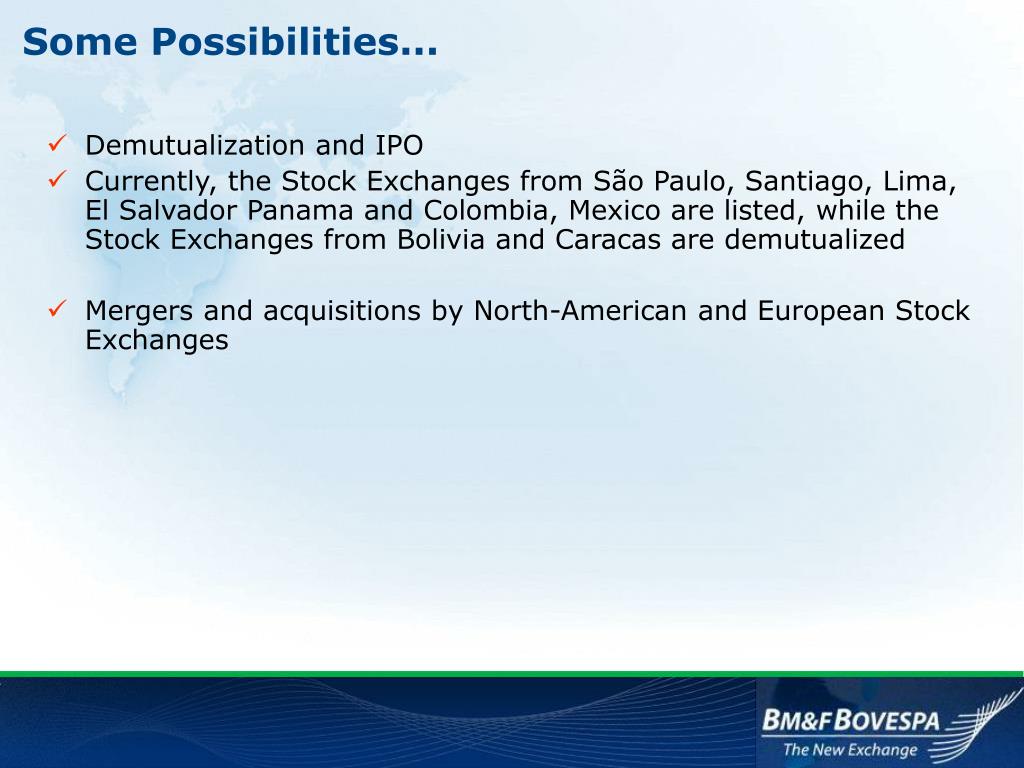 Some Possibilities...

✓ Demutualization and IPO
✓ Currently, the Stock Exchanges from São Paulo, Santiago, Lima, El Salvador Panama and Colombia, Mexico are listed, while the Stock Exchanges from Bolivia and Caracas are demutualized

✓ Mergers and acquisitions by North-American and European Stock Exchanges

BM&FBOVESPA
The New Exchange